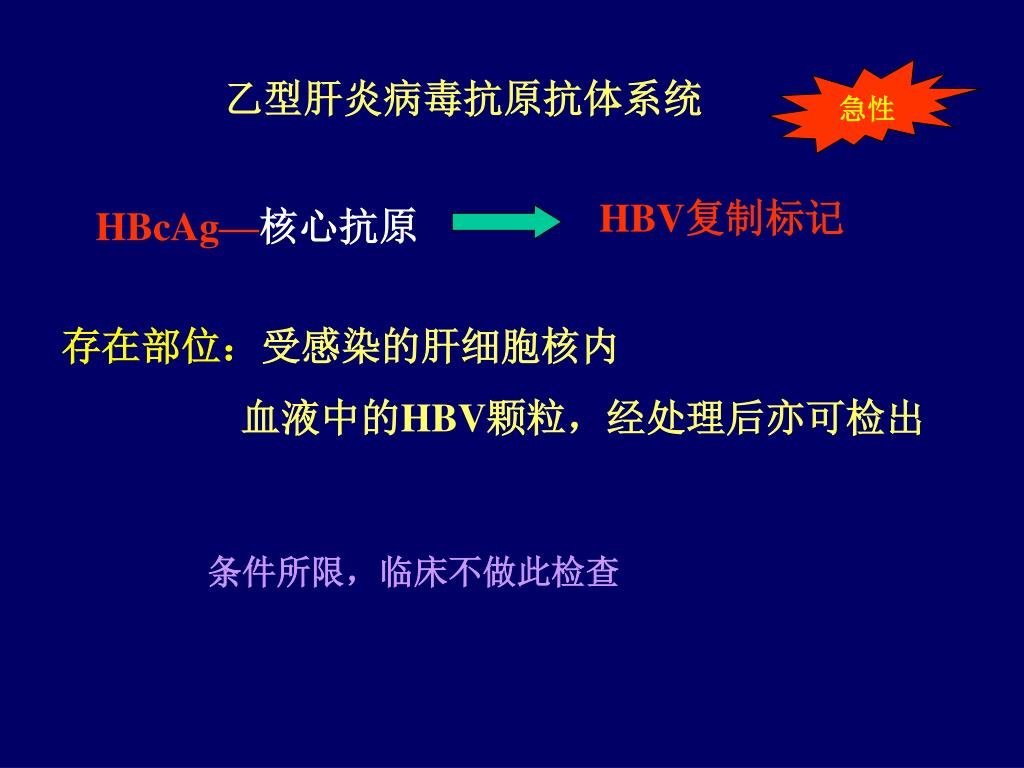 乙型肝炎病毒抗原抗体系统

急性

HBcAg—核心抗原

HBV复制标记

存在部位：受感染的肝细胞核内

血液中的HBV颗粒，经处理后亦可检出

条件所限，临床不做此检查